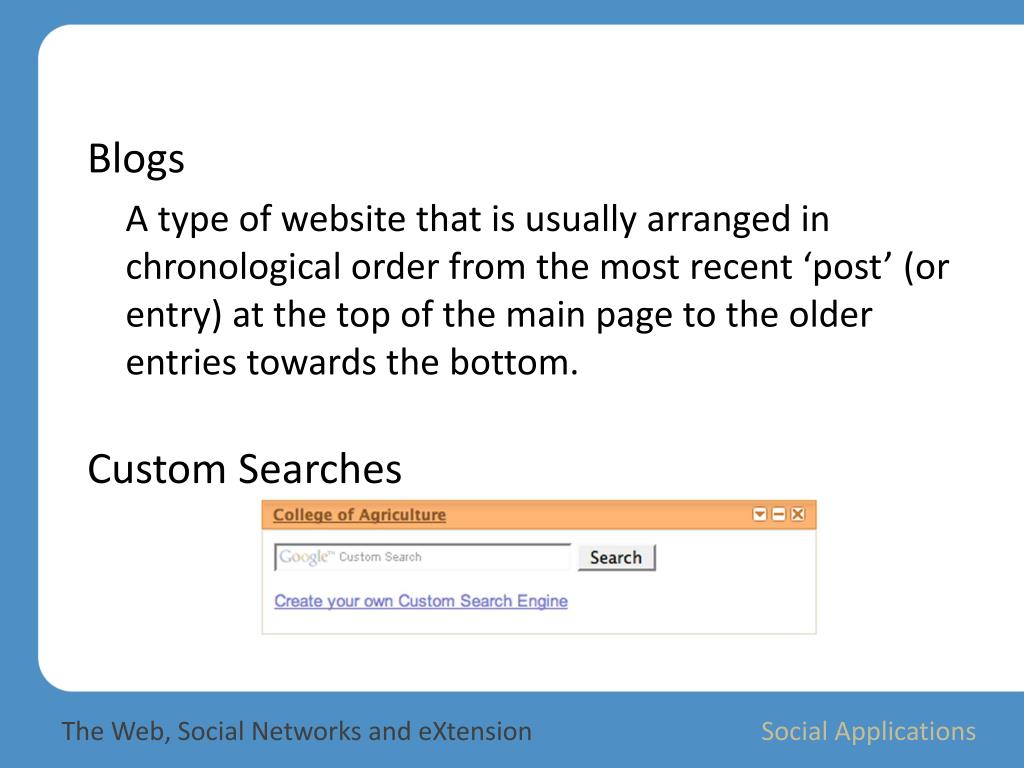 Blogs

A type of website that is usually arranged in chronological order from the most recent ‘post’ (or entry) at the top of the main page to the older entries towards the bottom.

Custom Searches

College of Agriculture

Google™ Custom Search

Search

Create your own Custom Search Engine

The Web, Social Networks and eXtension

Social Applications